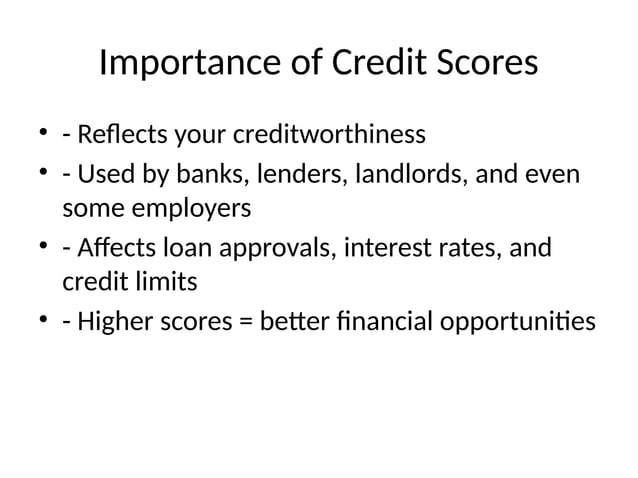 Importance of Credit Scores

• - Reflects your creditworthiness
• - Used by banks, lenders, landlords, and even some employers
• - Affects loan approvals, interest rates, and credit limits
• - Higher scores = better financial opportunities